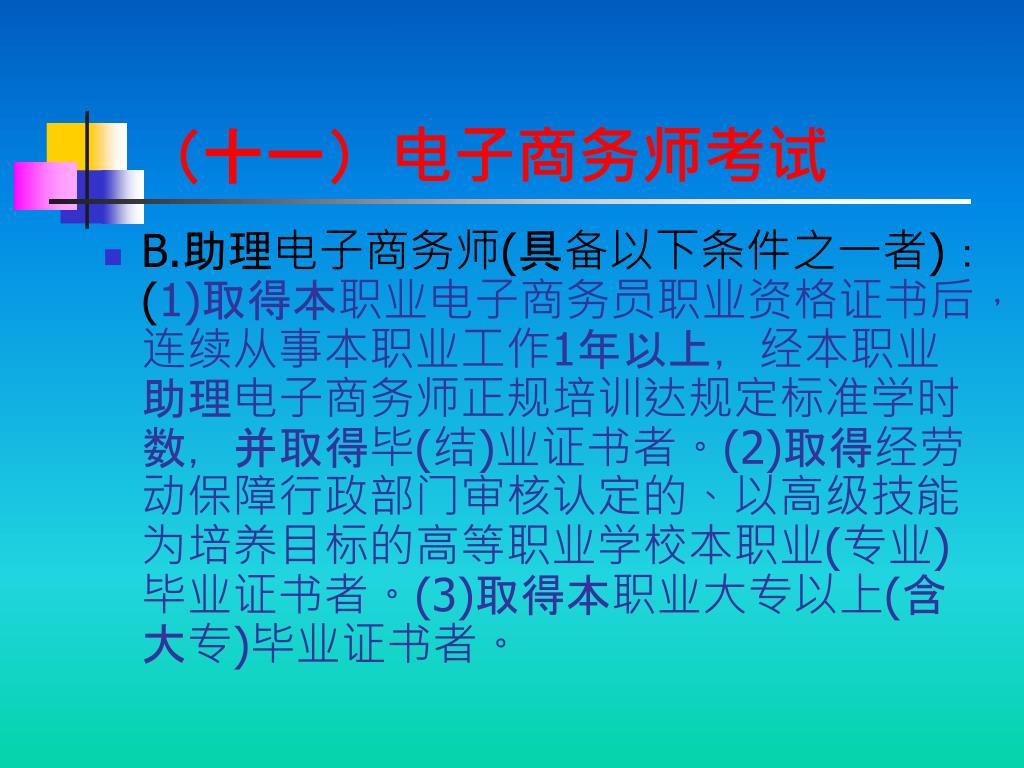 （十一）电子商务师考试

B.助理电子商务师(具备以下条件之一者)：(1)取得本职业电子商务员职业资格证书后，连续从事本职业工作1年以上，经本职业助理电子商务师正规培训达规定标准学时数，并取得毕(结)业证书者。(2)取得经劳动保障行政部门审核认定的、以高级技能为培养目标的高等职业学校本职业(专业)毕业证书者。(3)取得本职业大专以上(含大专)毕业证书者。